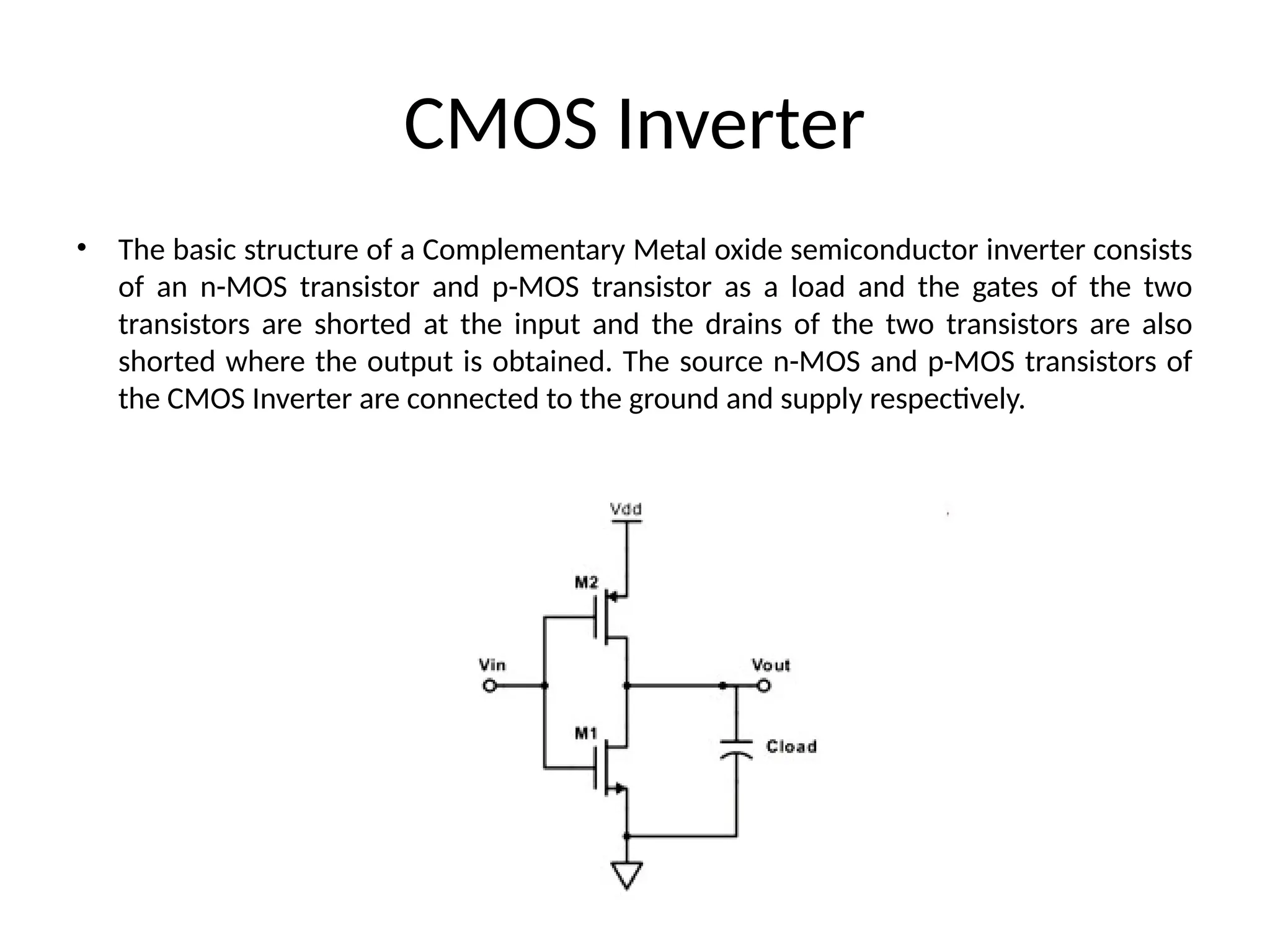 CMOS Inverter

• The basic structure of a Complementary Metal oxide semiconductor inverter consists of an n-MOS transistor and p-MOS transistor as a load and the gates of the two transistors are shorted at the input and the drains of the two transistors are also shorted where the output is obtained. The source n-MOS and p-MOS transistors of the CMOS Inverter are connected to the ground and supply respectively.

Vdd
M2
Vin
Vout
M1
Cload